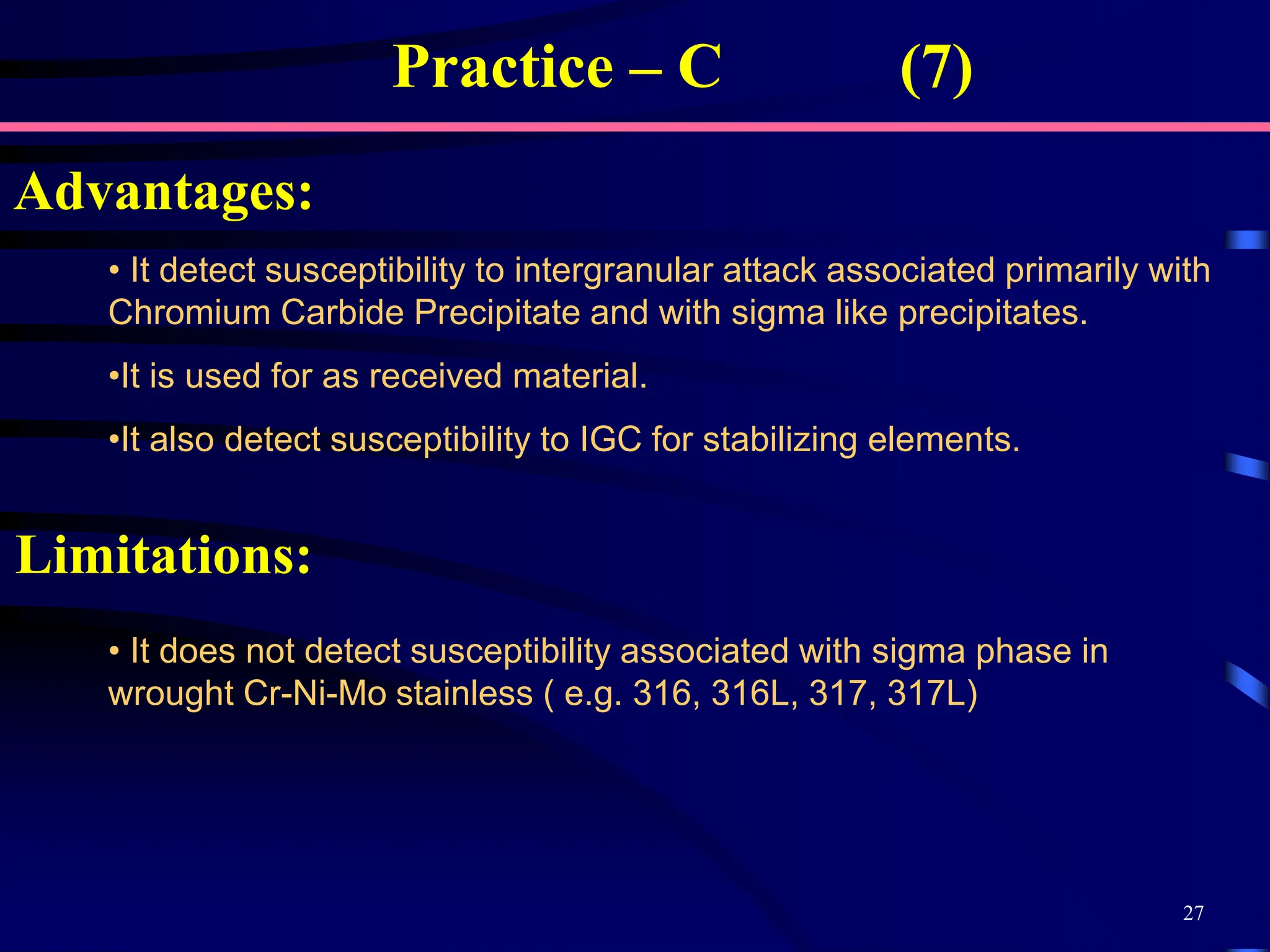 Practice – C (7)

Advantages:

• It detect susceptibility to intergranular attack associated primarily with Chromium Carbide Precipitate and with sigma like precipitates.

•It is used for as received material.

•It also detect susceptibility to IGC for stabilizing elements.

Limitations:

• It does not detect susceptibility associated with sigma phase in wrought Cr-Ni-Mo stainless ( e.g. 316, 316L, 317, 317L)

27